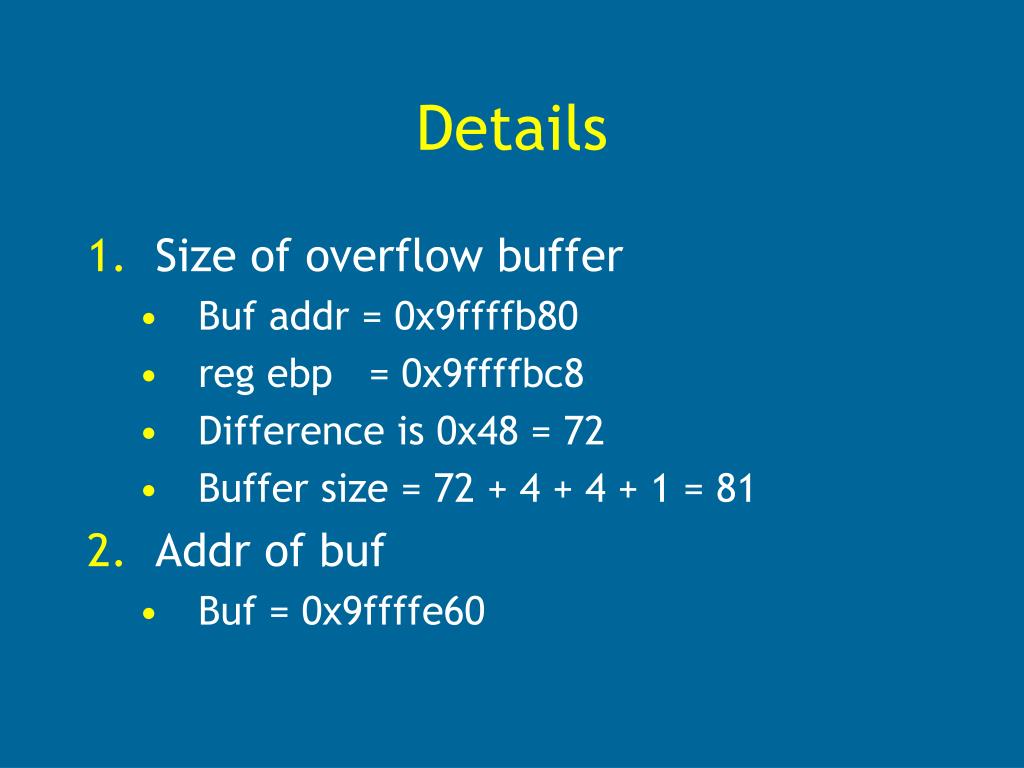 Details

1. Size of overflow buffer
• Buf addr = 0x9ffffb80
• reg ebp = 0x9ffffbc8
• Difference is 0x48 = 72
• Buffer size = 72 + 4 + 4 + 1 = 81
2. Addr of buf
• Buf = 0x9ffffe60